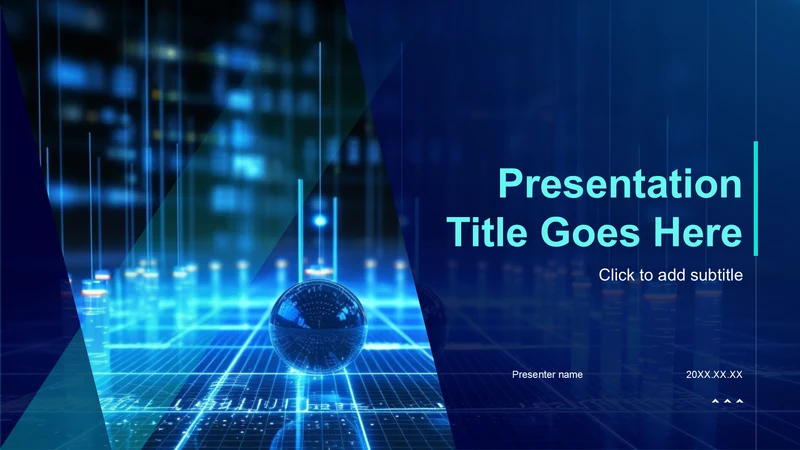 Presentation Title Goes Here

Click to add subtitle

Presenter name

20XX.XX.XX